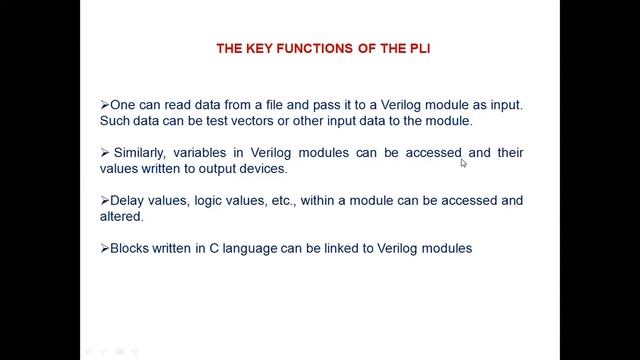 THE KEY FUNCTIONS OF THE PLI

➢One can read data from a file and pass it to a Verilog module as input. Such data can be test vectors or other input data to the module.

➢ Similarly, variables in Verilog modules can be accessed and their values written to output devices.

➢Delay values, logic values, etc., within a module can be accessed and altered.

➢Blocks written in C language can be linked to Verilog modules